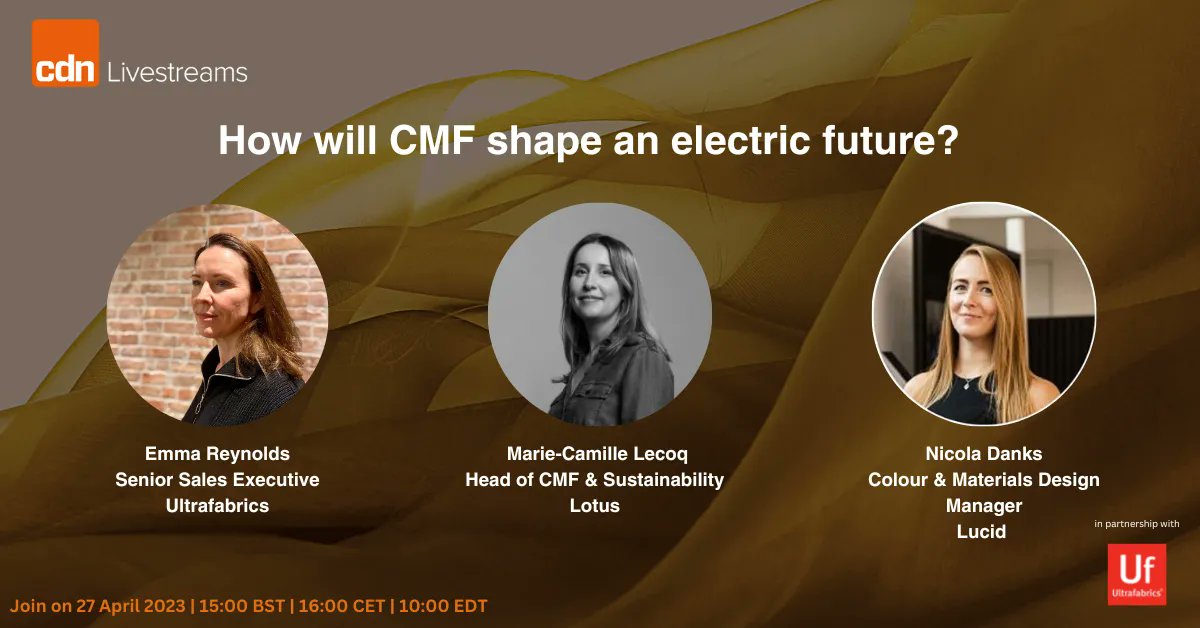 cdn Livestreams

How will CMF shape an electric future?

Emma Reynolds
Senior Sales Executive
Ultrafabrics

Marie-Camille Lecoq
Head of CMF & Sustainability
Lotus

Nicola Danks
Colour & Materials Design Manager
Lucid

in partnership with

Uf
Ultrafabrics

Join on 27 April 2023 | 15:00 BST | 16:00 CET | 10:00 EDT